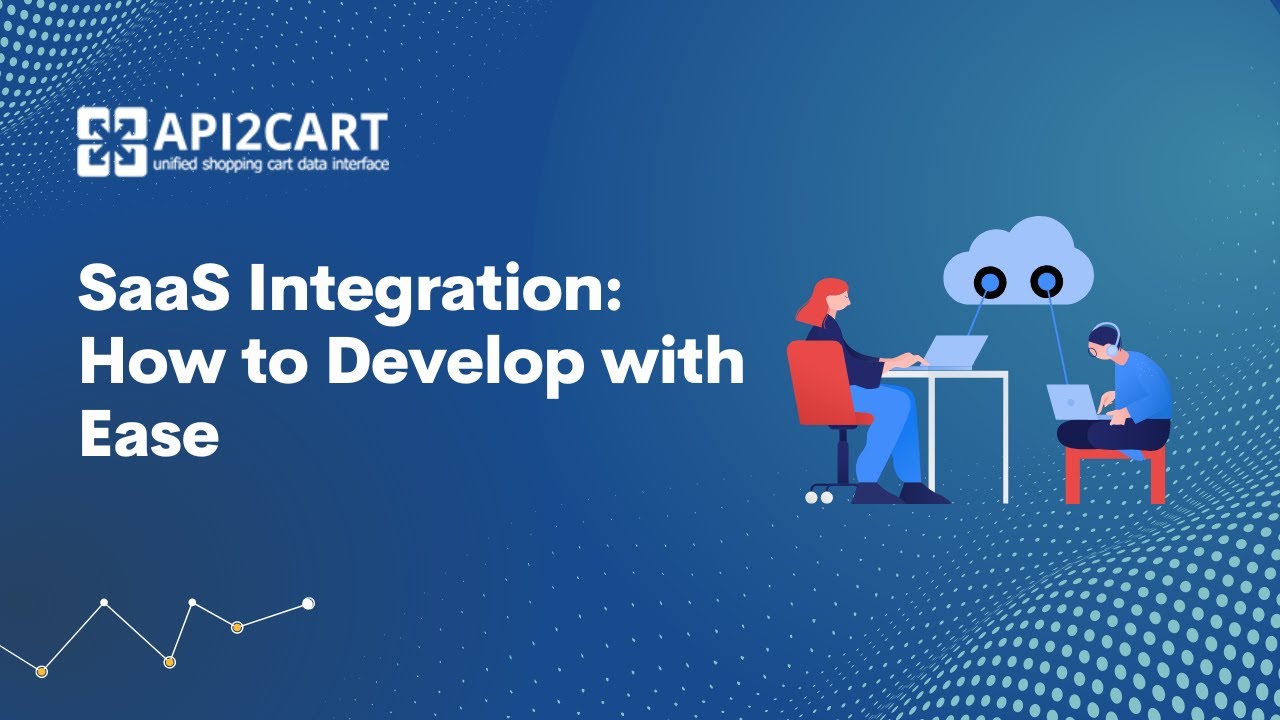 API2CART
unified shopping cart data interface

SaaS Integration: How to Develop with Ease